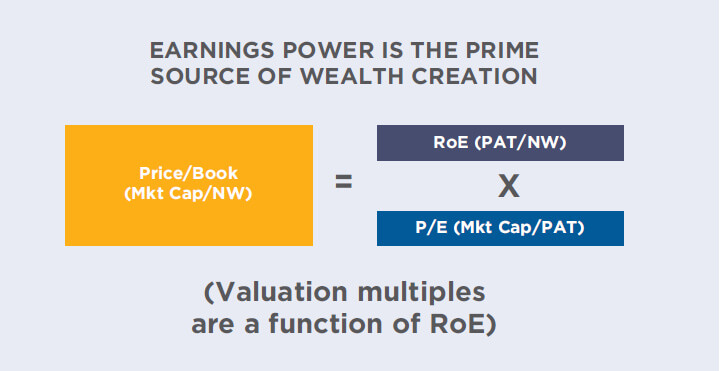 EARNINGS POWER IS THE PRIME SOURCE OF WEALTH CREATION

Price/Book (Mkt Cap/NW)

=

RoE (PAT/NW)

X

P/E (Mkt Cap/PAT)

(Valuation multiples are a function of RoE)